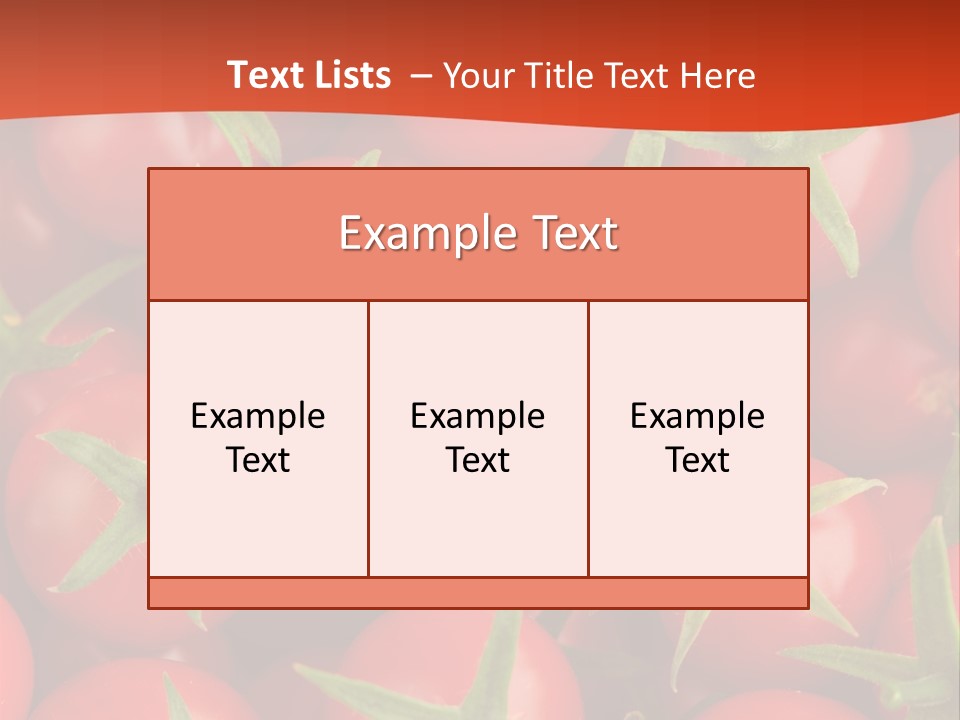 Text Lists – Your Title Text Here

Example Text

Example Text

Example Text

Example Text